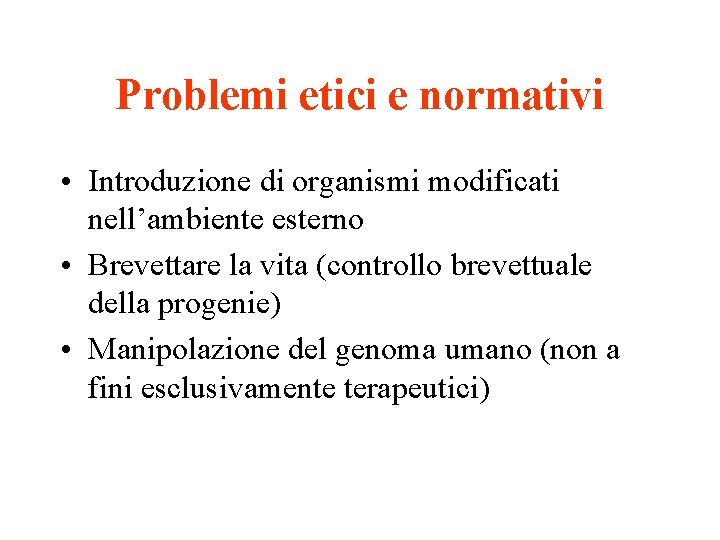 Problemi etici e normativi

• Introduzione di organismi modificati nell’ambiente esterno
• Brevettare la vita (controllo brevettuale della progenie)
• Manipolazione del genoma umano (non a fini esclusivamente terapeutici)